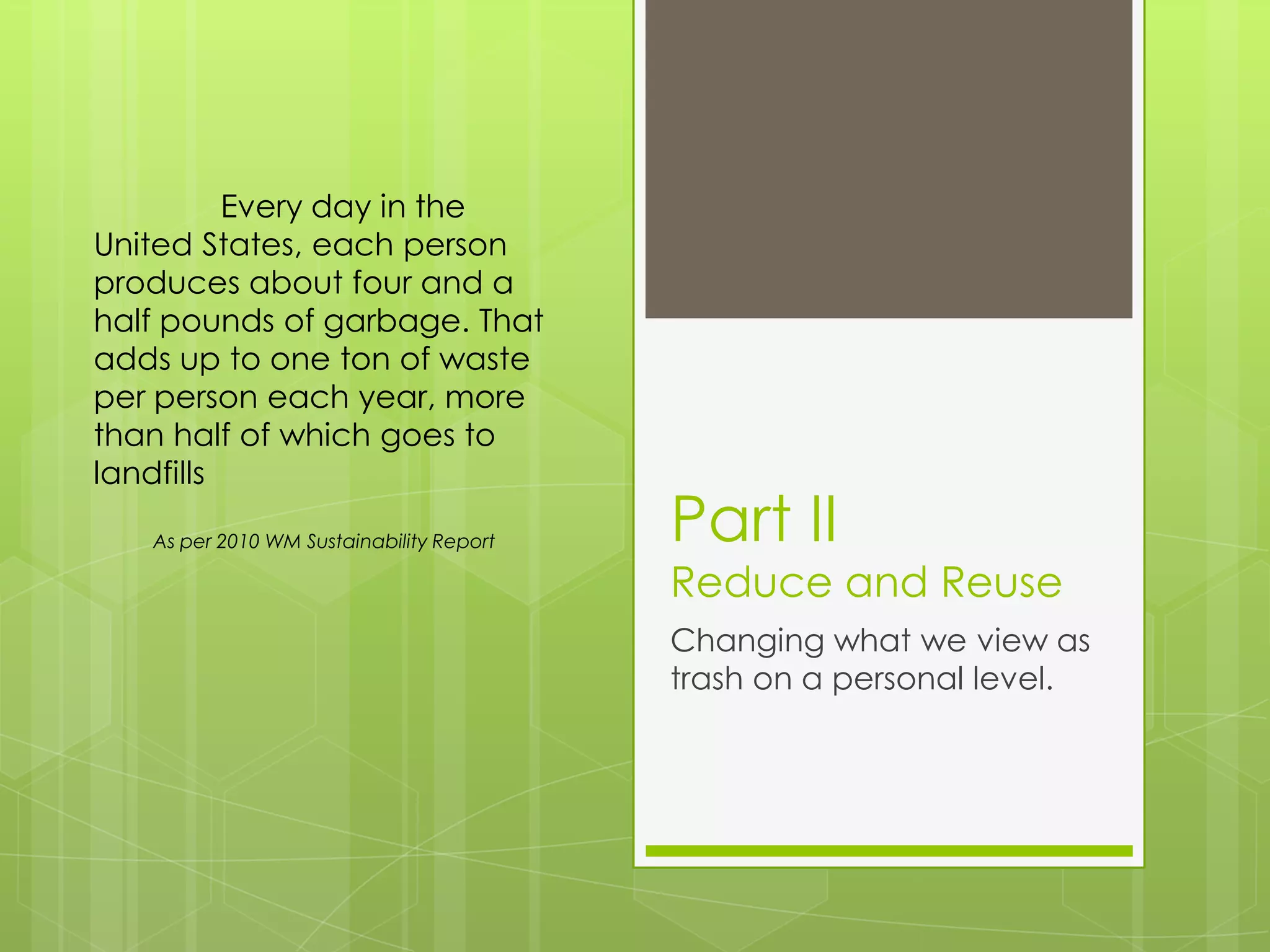 Every day in the United States, each person produces about four and a half pounds of garbage. That adds up to one ton of waste per person each year, more than half of which goes to landfills

As per 2010 WM Sustainability Report

Part II
Reduce and Reuse

Changing what we view as trash on a personal level.